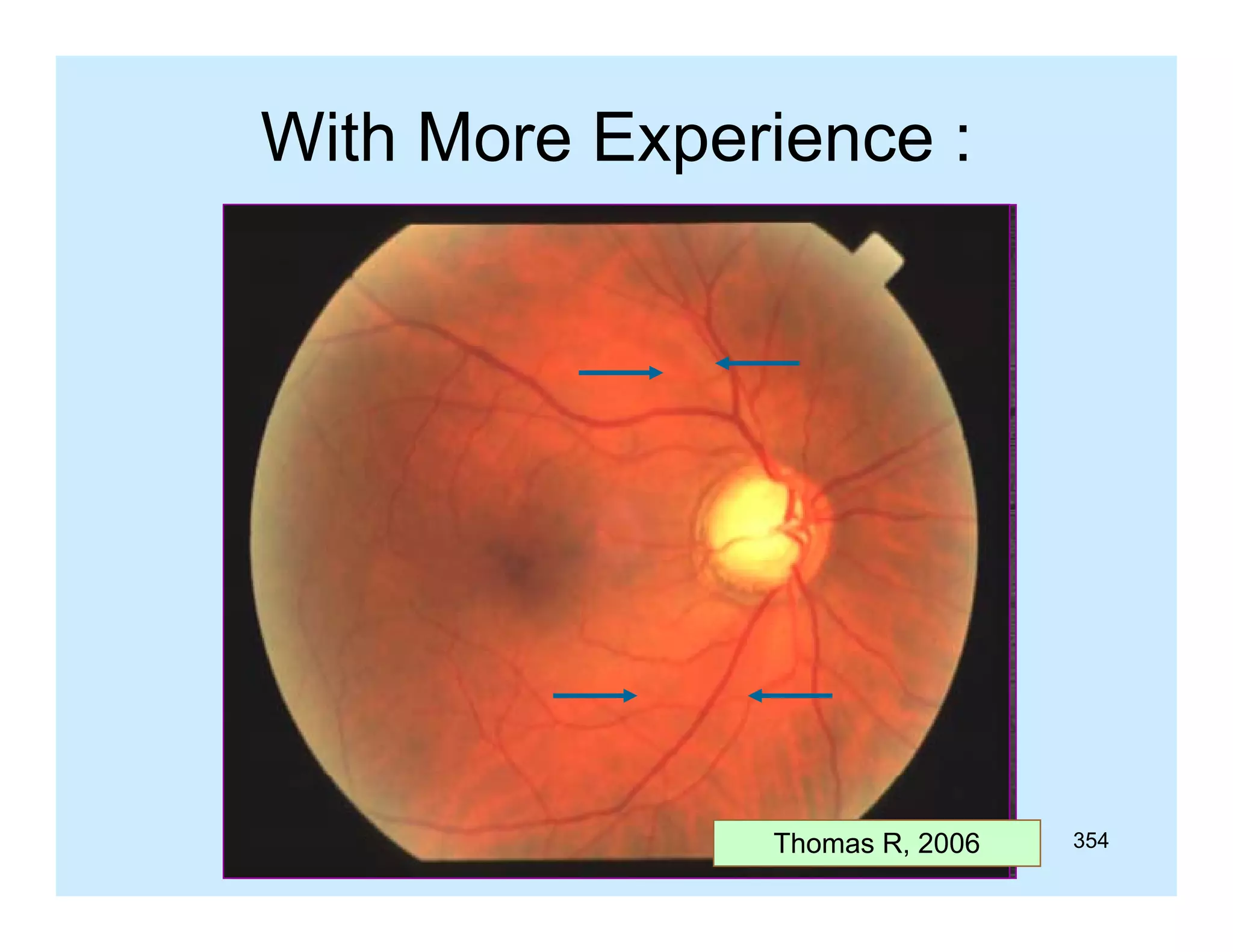 With More Experience :

Thomas R, 2006

354